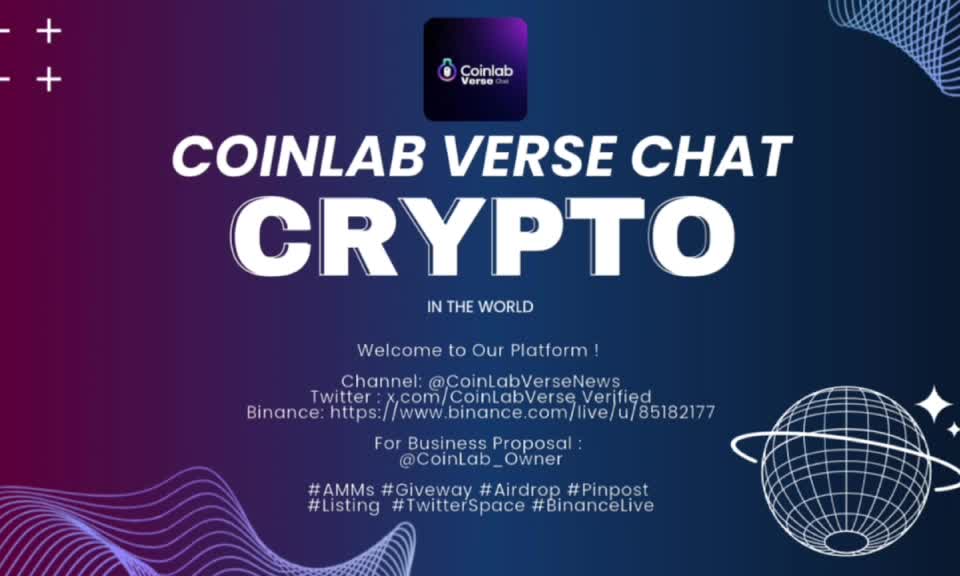 Coinlab Verse Chat

COINLAB VERSE CHAT
CRYPTO
IN THE WORLD

Welcome to Our Platform !

Channel: @CoinLabVerseNews
Twitter : x.com/CoinLabVerse Verified
Binance: https://www.binance.com/live/u/85182177

For Business Proposal :
@CoinLab_Owner

#AMMs #Giveway #Airdrop #Pinpost
#Listing #TwitterSpace #BinanceLive